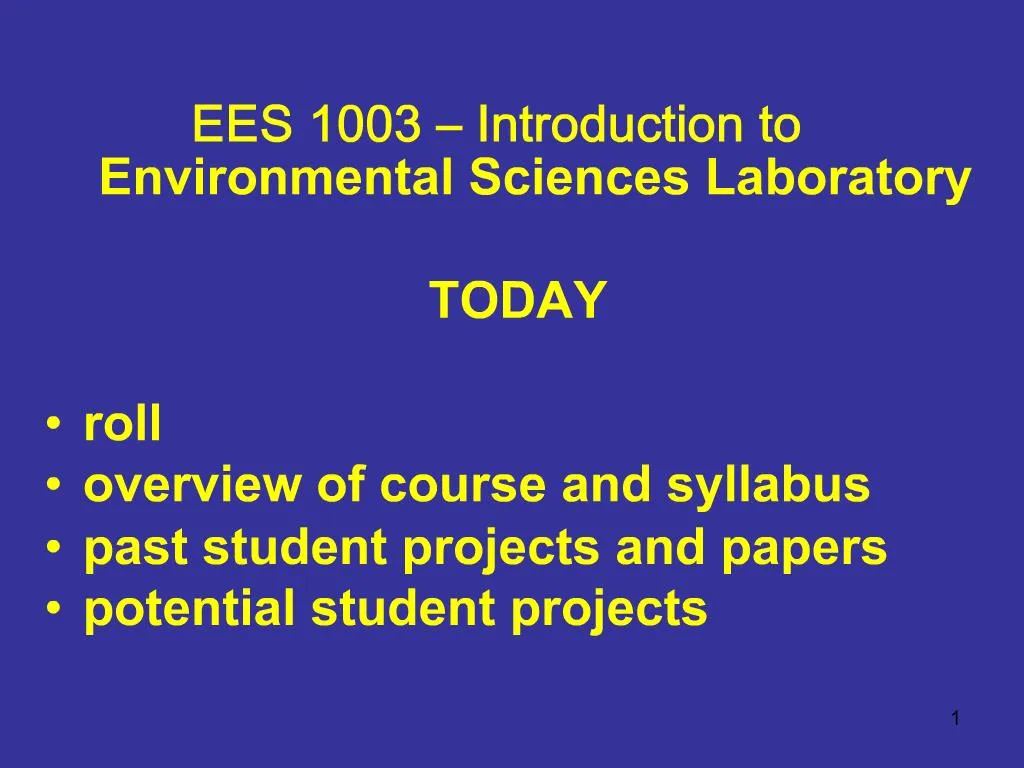 EES 1003 – Introduction to Environmental Sciences Laboratory

TODAY

• roll
• overview of course and syllabus
• past student projects and papers
• potential student projects

1